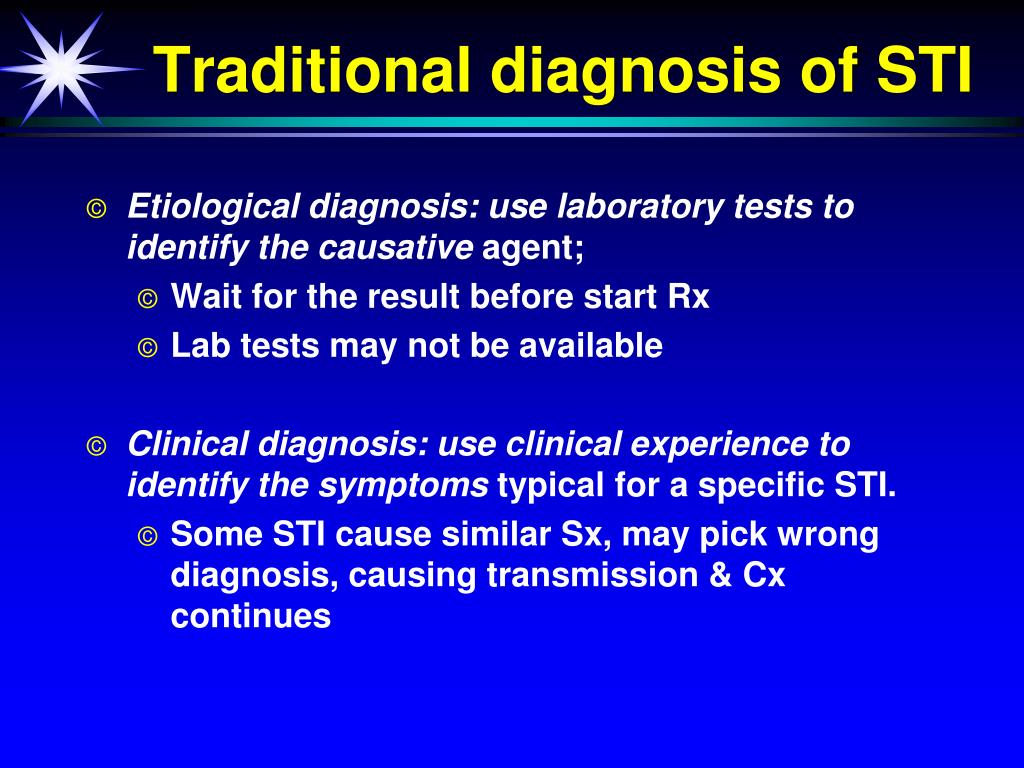 Traditional diagnosis of STI

© Etiological diagnosis: use laboratory tests to identify the causative agent;

© Wait for the result before start Rx

© Lab tests may not be available

© Clinical diagnosis: use clinical experience to identify the symptoms typical for a specific STI.

© Some STI cause similar Sx, may pick wrong diagnosis, causing transmission & Cx continues